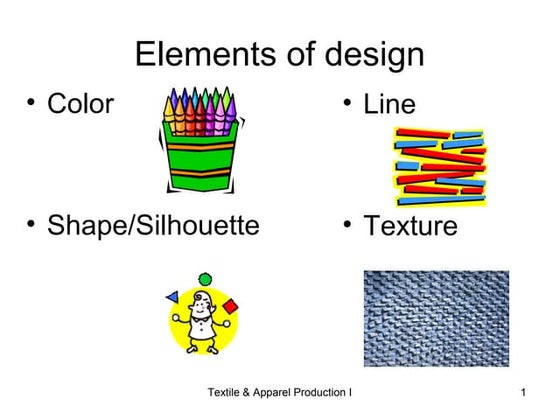 Elements of design

• Color

• Shape/Silhouette

• Line

• Texture

Textile & Apparel Production I

1